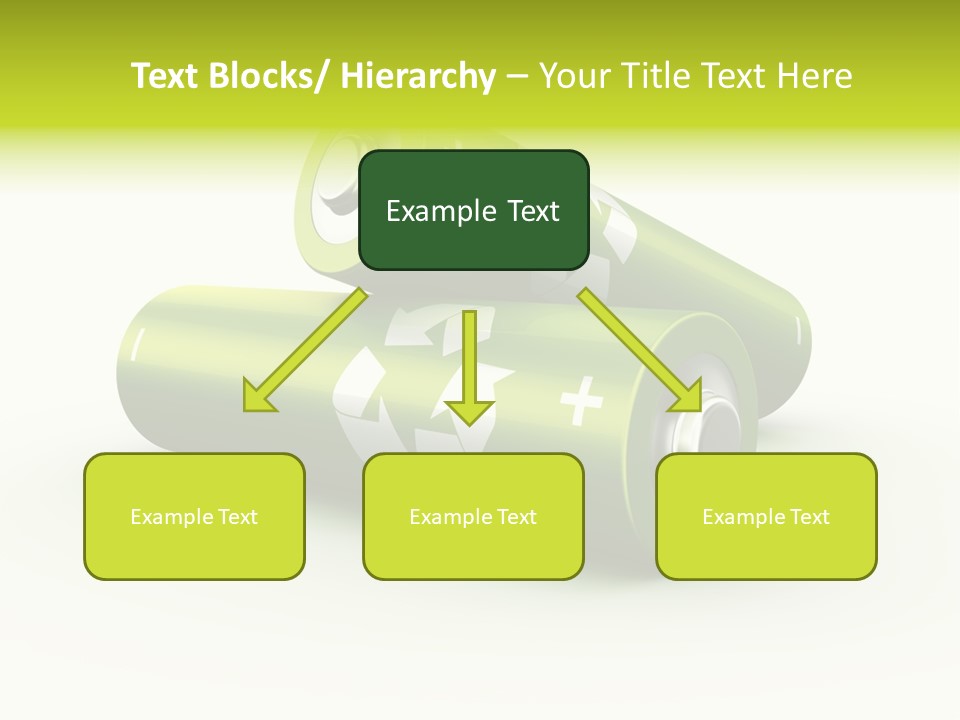 Text Blocks/ Hierarchy – Your Title Text Here

Example Text

Example Text

Example Text

Example Text